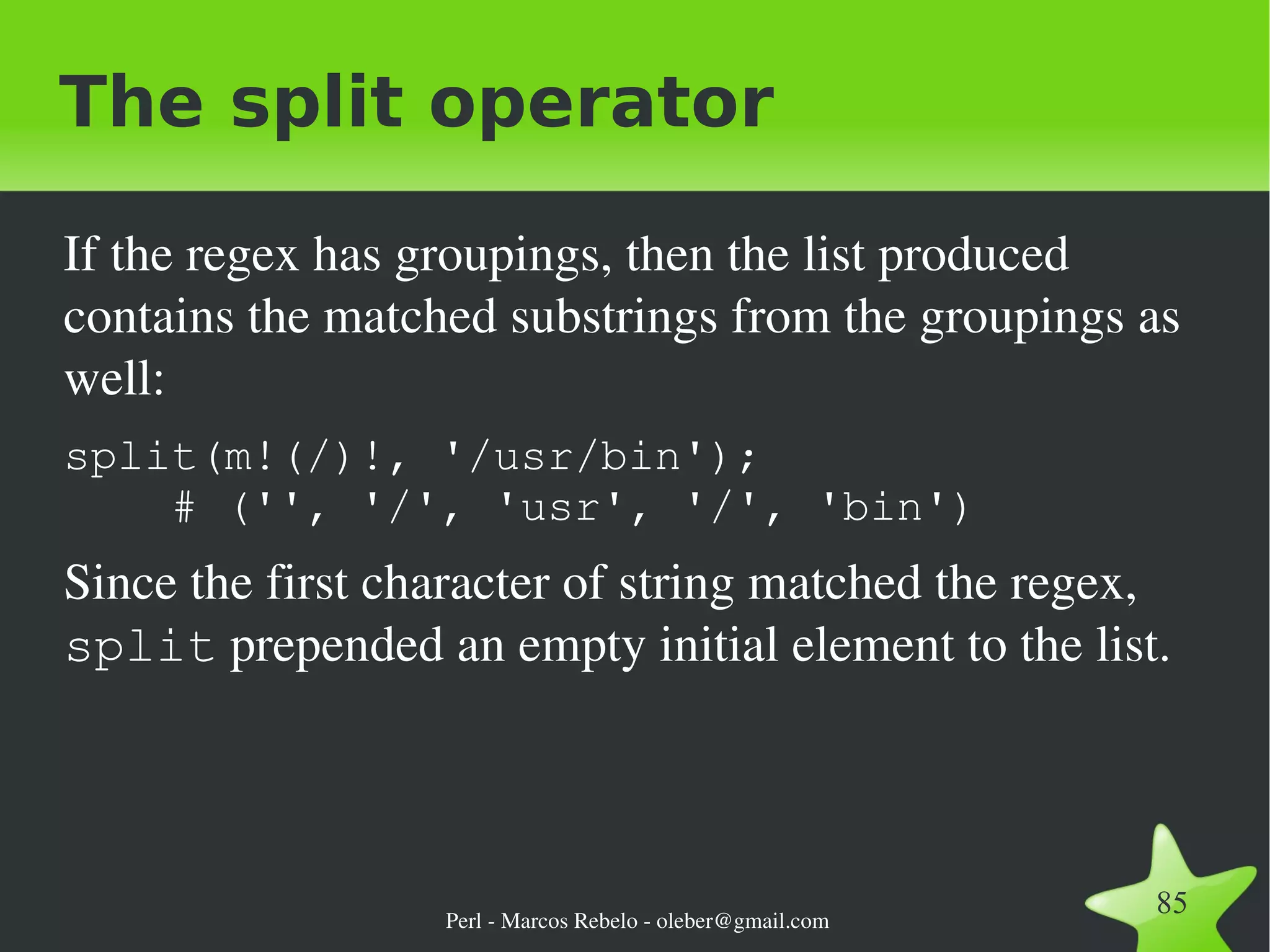 The split operator

If the regex has groupings, then the list produced contains the matched substrings from the groupings as well:

split(m!(/)!, '/usr/bin');
    # ('', '/', 'usr', '/', 'bin')

Since the first character of string matched the regex, split prepended an empty initial element to the list.

Perl - Marcos Rebelo - oleber@gmail.com

85